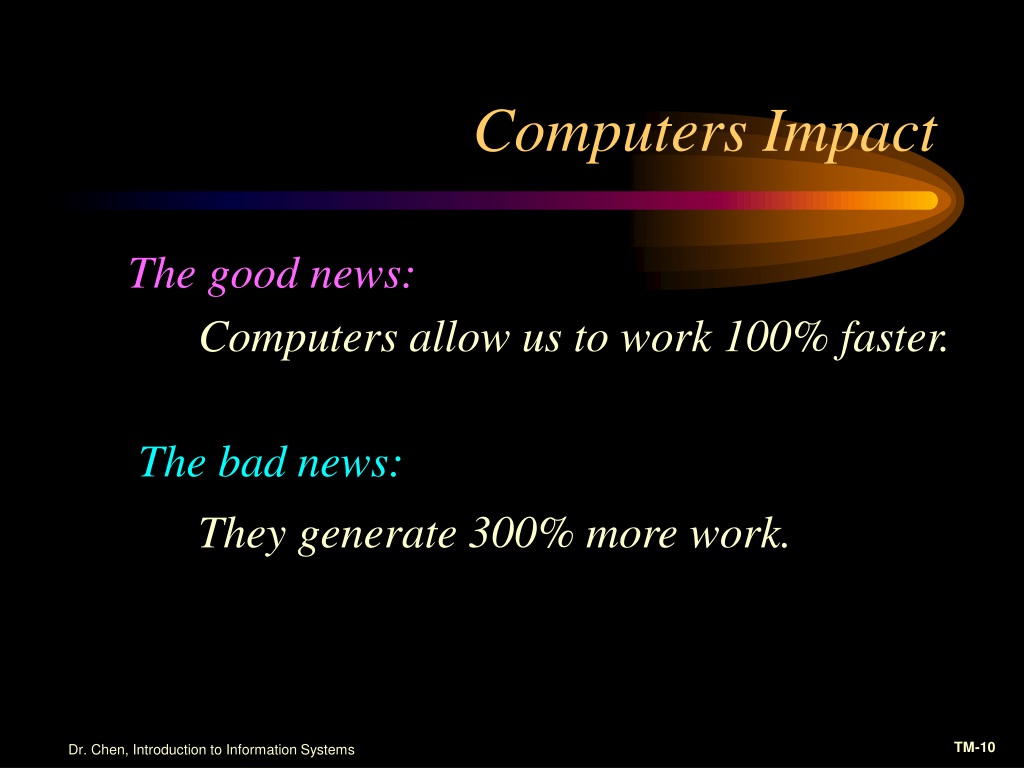 Computers Impact

The good news:

Computers allow us to work 100% faster.

The bad news:

They generate 300% more work.

Dr. Chen, Introduction to Information Systems

TM-10